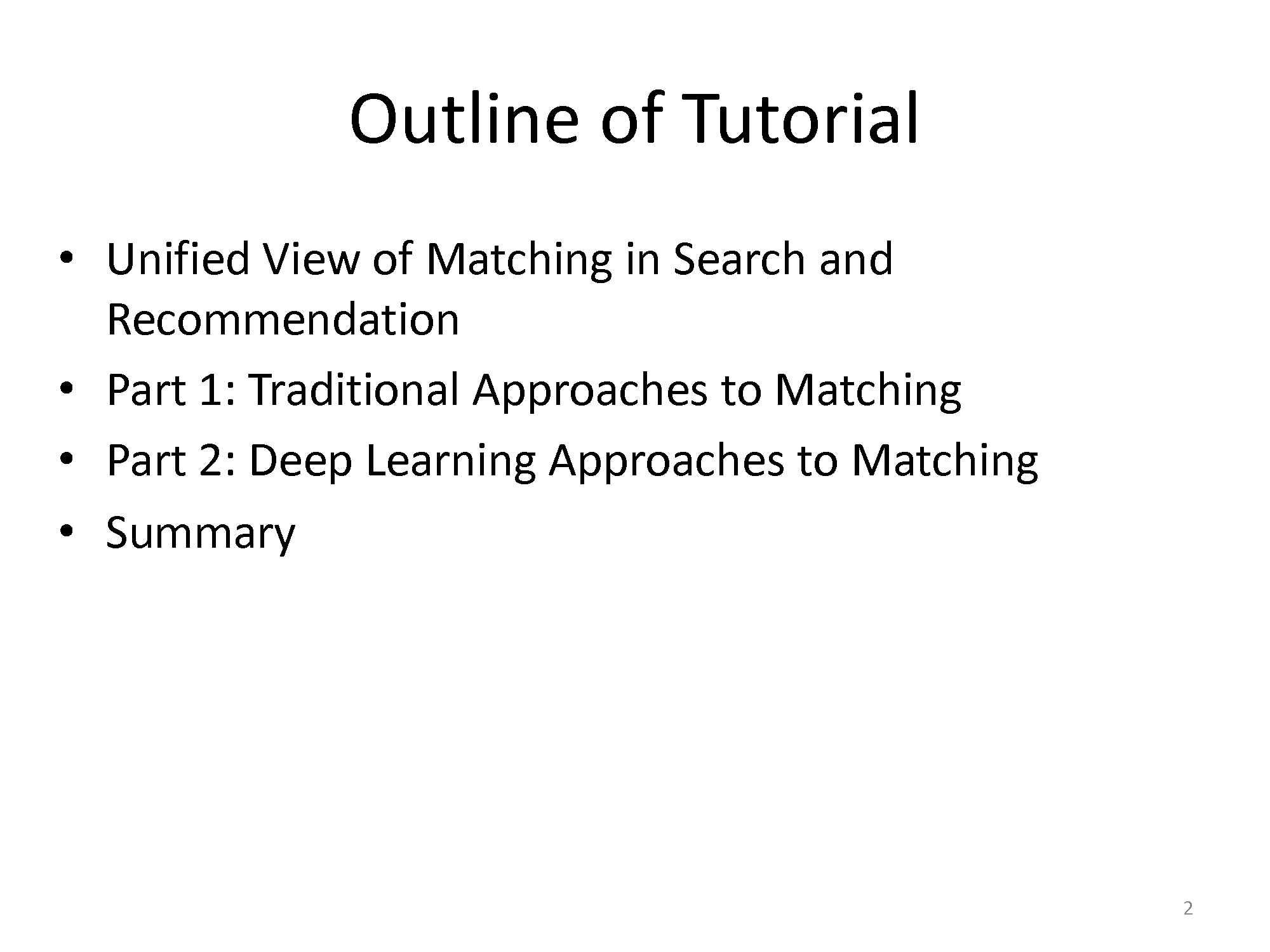 Outline of Tutorial

• Unified View of Matching in Search and Recommendation
• Part 1: Traditional Approaches to Matching
• Part 2: Deep Learning Approaches to Matching
• Summary

2